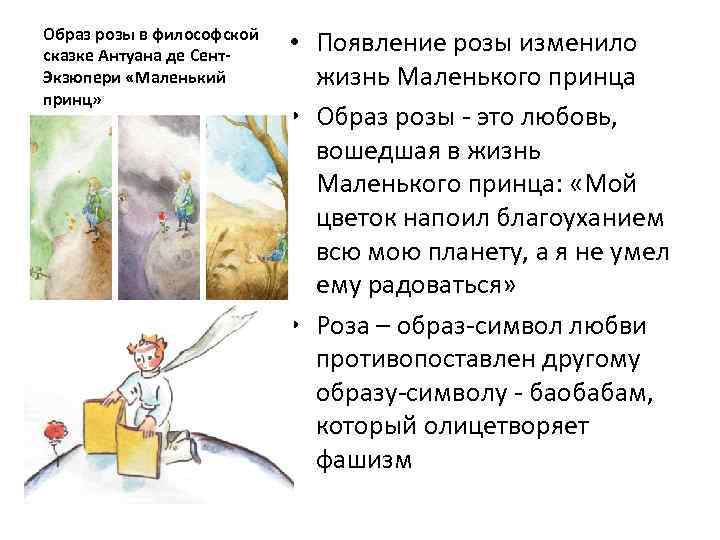 Образ розы в философской сказке Антуана де Сент-Экзюпери «Маленький принц»

• Появление розы изменило жизнь Маленького принца

• Образ розы - это любовь, вошедшая в жизнь Маленького принца: «Мой цветок напоил благоуханием всю мою планету, а я не умел ему радоваться»

• Роза – образ-символ любви противопоставлен другому образу-символу - баобабам, который олицетворяет фашизм